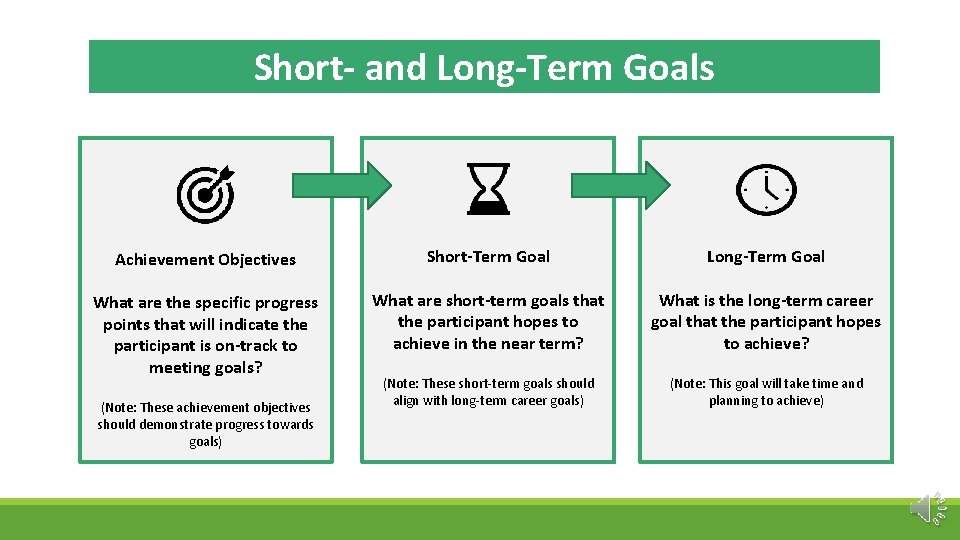 Short- and Long-Term Goals

Achievement Objectives

What are the specific progress points that will indicate the participant is on-track to meeting goals?

(Note: These achievement objectives should demonstrate progress towards goals)

Short-Term Goal

What are short-term goals that the participant hopes to achieve in the near term?

(Note: These short-term goals should align with long-term career goals)

Long-Term Goal

What is the long-term career goal that the participant hopes to achieve?

(Note: This goal will take time and planning to achieve)